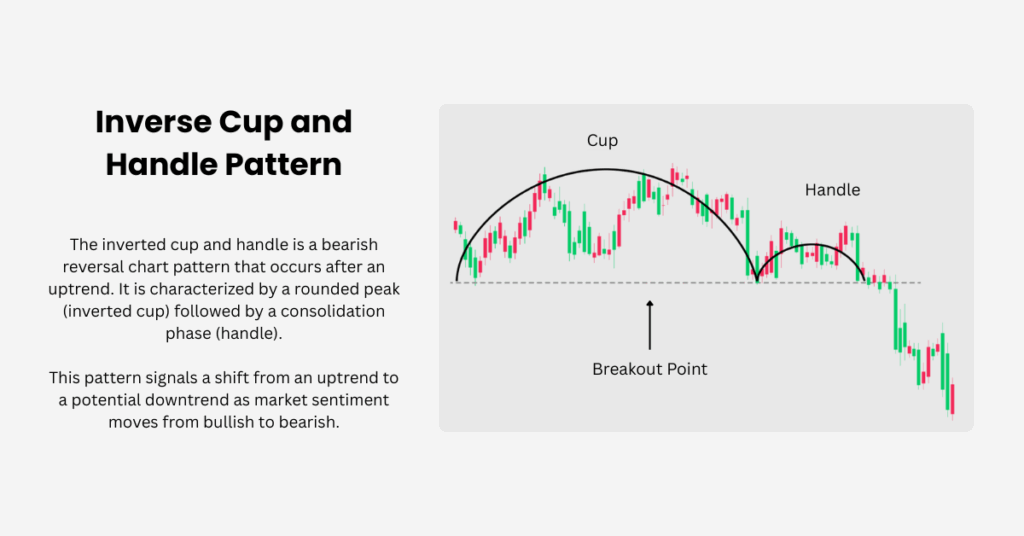 Inverse Cup and Handle Pattern

The inverted cup and handle is a bearish reversal chart pattern that occurs after an uptrend. It is characterized by a rounded peak (inverted cup) followed by a consolidation phase (handle).

This pattern signals a shift from an uptrend to a potential downtrend as market sentiment moves from bullish to bearish.

Cup

Handle

Breakout Point